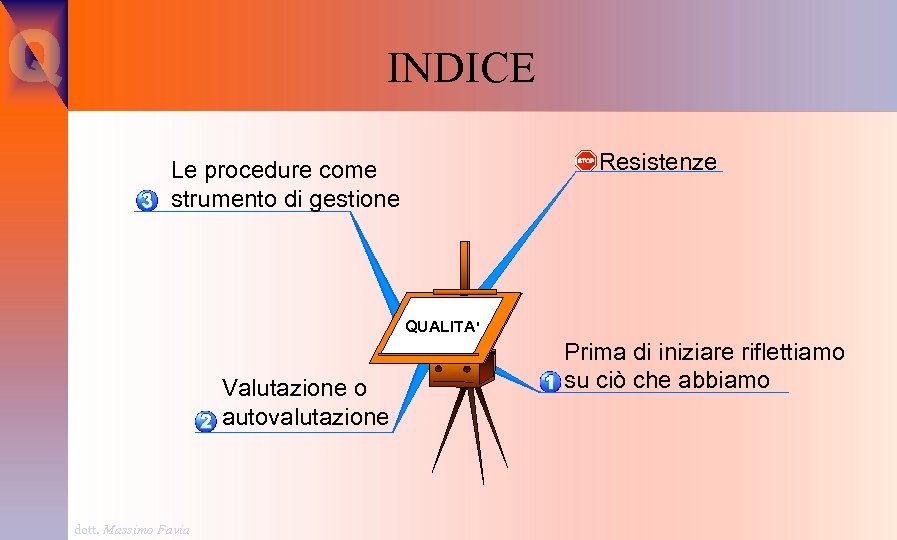 Q

INDICE

3 Le procedure come strumento di gestione

STOP Resistenze

QUALITA'

1 Prima di iniziare riflettiamo su ciò che abbiamo

2 Valutazione o autovalutazione

dott. Massimo Favia